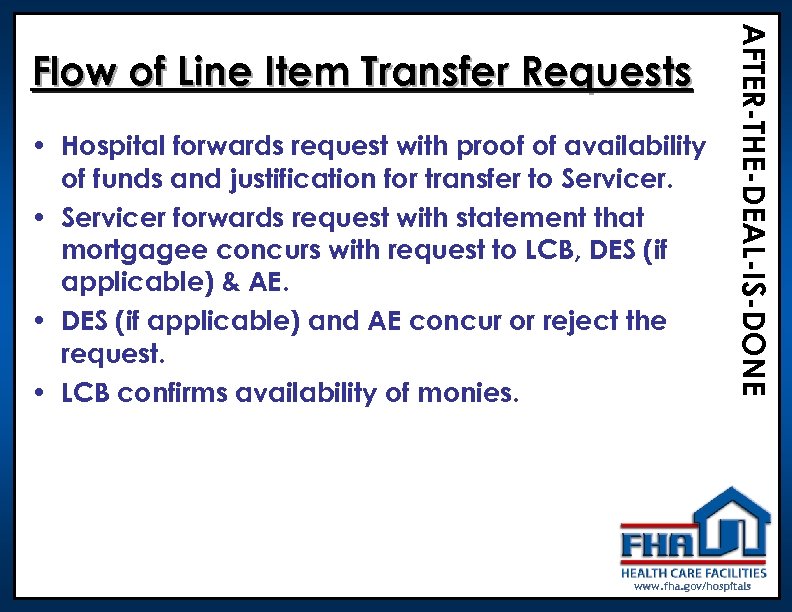 Flow of Line Item Transfer Requests

• Hospital forwards request with proof of availability of funds and justification for transfer to Servicer.
• Servicer forwards request with statement that mortgagee concurs with request to LCB, DES (if applicable) & AE.
• DES (if applicable) and AE concur or reject the request.
• LCB confirms availability of monies.

AFTER-THE-DEAL-IS-DONE

FHA
HEALTH CARE FACILITIES
www.fha.gov/hospitals